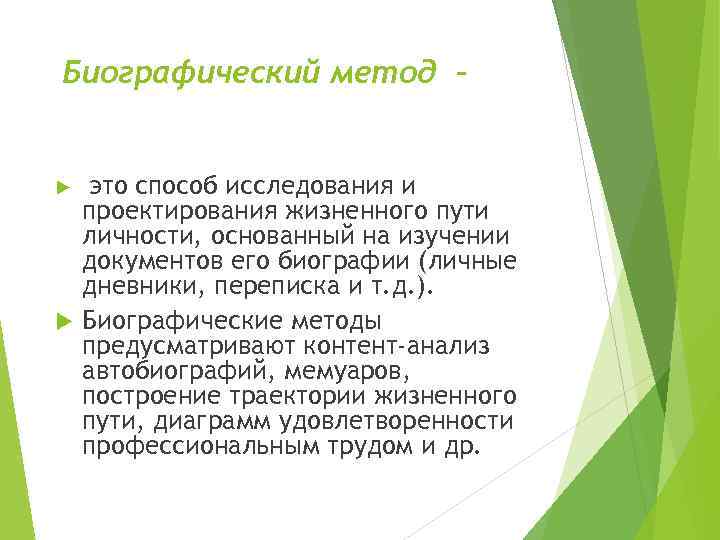 Биографический метод –

это способ исследования и проектирования жизненного пути личности, основанный на изучении документов его биографии (личные дневники, переписка и т.д.).

Биографические методы предусматривают контент-анализ автобиографий, мемуаров, построение траектории жизненного пути, диаграмм удовлетворенности профессиональным трудом и др.